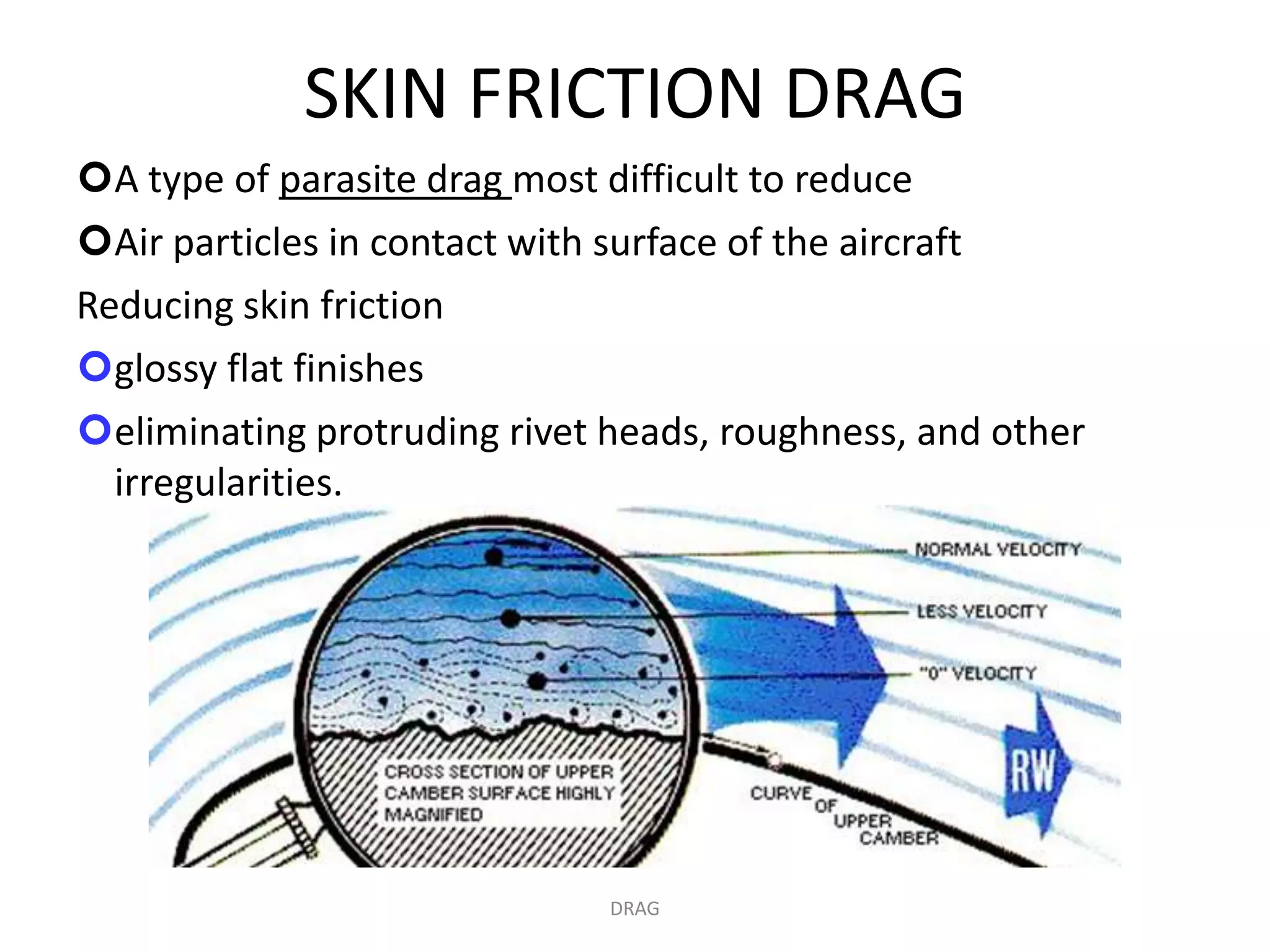 SKIN FRICTION DRAG

A type of parasite drag most difficult to reduce

Air particles in contact with surface of the aircraft

Reducing skin friction

glossy flat finishes

eliminating protruding rivet heads, roughness, and other irregularities.

NORMAL VELOCITY
LESS VELOCITY
"0" VELOCITY
CROSS SECTION OF UPPER CAMBER SURFACE HIGHLY MAGNIFIED
CURVE OF UPPER CAMBER
RW

DRAG